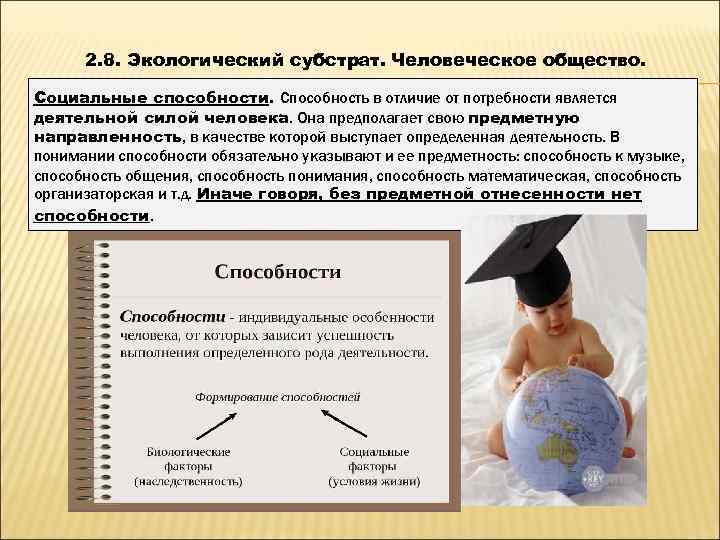 2.8. Экологический субстрат. Человеческое общество.

Социальные способности. Способность в отличие от потребности является деятельной силой человека. Она предполагает свою предметную направленность, в качестве которой выступает определенная деятельность. В понимании способности обязательно указывают и ее предметность: способность к музыке, способность общения, способность понимания, способность математическая, способность организаторская и т.д. Иначе говоря, без предметной отнесенности нет способности.

Способности

Способности - индивидуальные особенности человека, от которых зависит успешность выполнения определенного рода деятельности.

Формирование способностей

Биологические факторы (наследственность)

Социальные факторы (условия жизни)